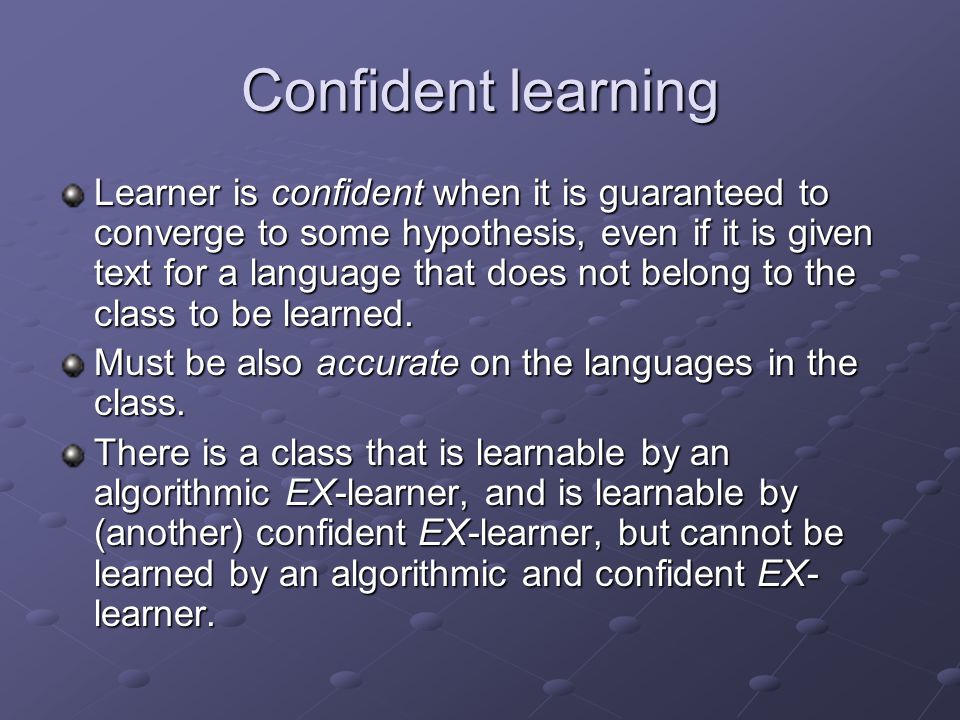 Confident learning

Learner is confident when it is guaranteed to converge to some hypothesis, even if it is given text for a language that does not belong to the class to be learned.

Must be also accurate on the languages in the class.

There is a class that is learnable by an algorithmic EX-learner, and is learnable by (another) confident EX-learner, but cannot be learned by an algorithmic and confident EX-learner.